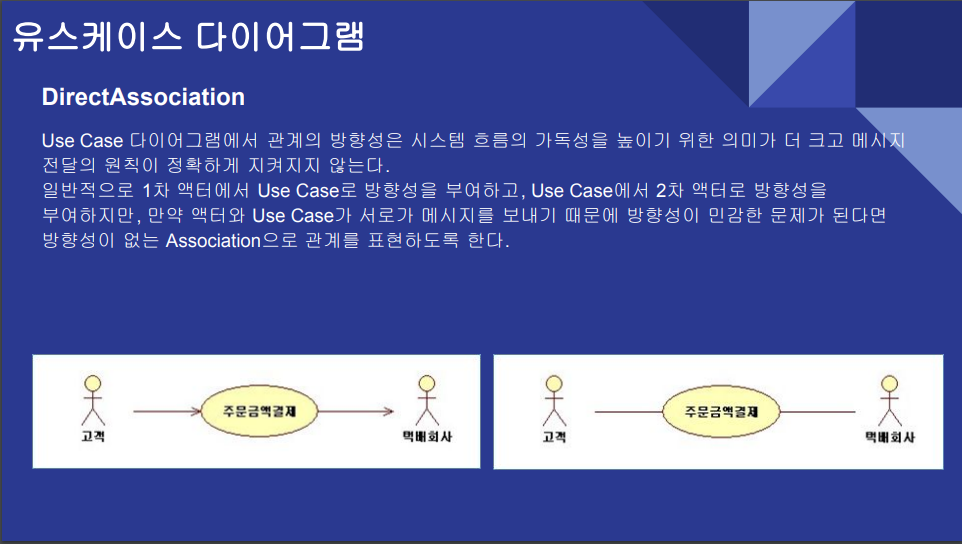 유스케이스 다이어그램

DirectAssociation

Use Case 다이어그램에서 관계의 방향성은 시스템 흐름의 가독성을 높이기 위한 의미가 더 크고 메시지 전달의 원칙이 정확하게 지켜지지 않는다.
일반적으로 1차 액터에서 Use Case로 방향성을 부여하고, Use Case에서 2차 액터로 방향성을 부여하지만, 만약 액터와 Use Case가 서로가 메시지를 보내기 때문에 방향성이 민감한 문제가 된다면 방향성이 없는 Association으로 관계를 표현하도록 한다.

고객
주문금액결제
택배회사

고객
주문금액결제
택배회사